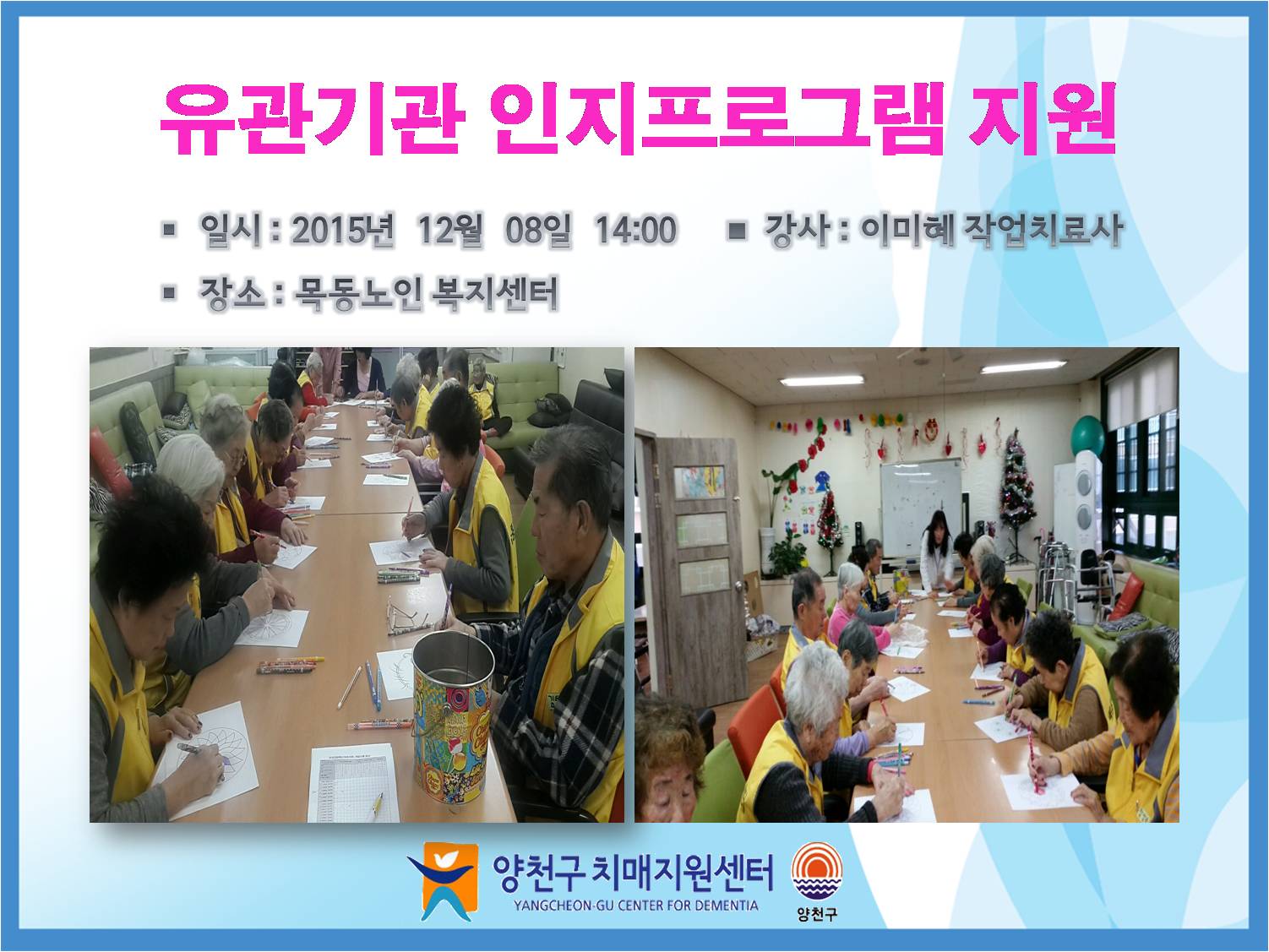 유관기관 인지프로그램 지원

▪ 일시 : 2015년 12월 08일 14:00 ▪ 강사 : 이미혜 작업치료사

▪ 장소 : 목동노인 복지센터

양천구 치매지원센터
YANGCHEON-GU CENTER FOR DEMENTIA

양천구